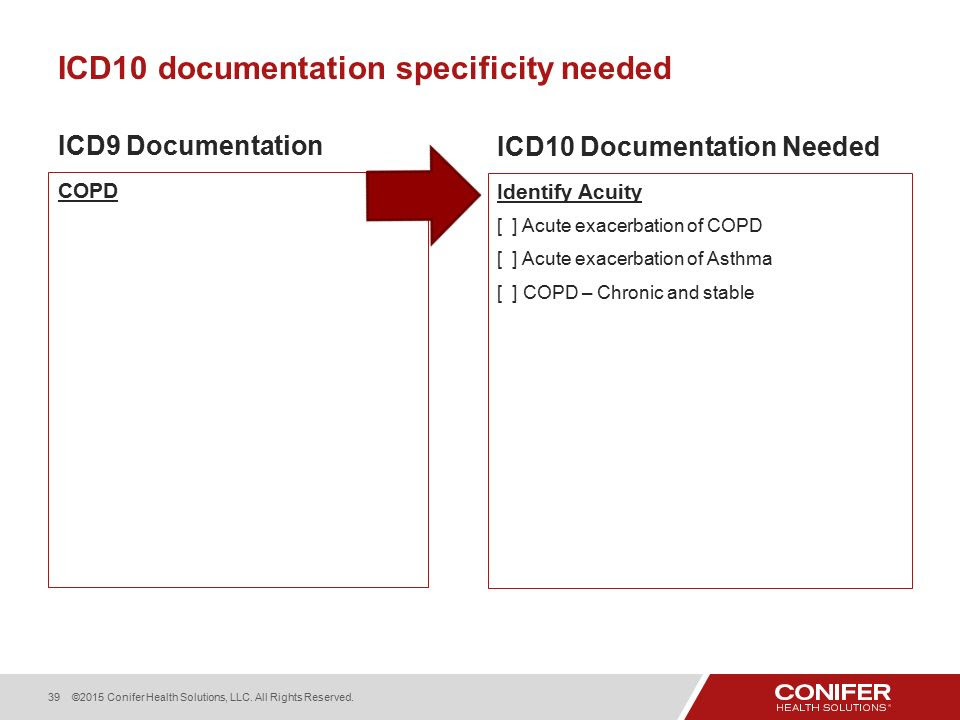 ICD10 documentation specificity needed

ICD9 Documentation

COPD

ICD10 Documentation Needed

Identify Acuity

[ ] Acute exacerbation of COPD

[ ] Acute exacerbation of Asthma

[ ] COPD – Chronic and stable

39 ©2015 Conifer Health Solutions, LLC. All Rights Reserved.

CONIFER HEALTH SOLUTIONS®